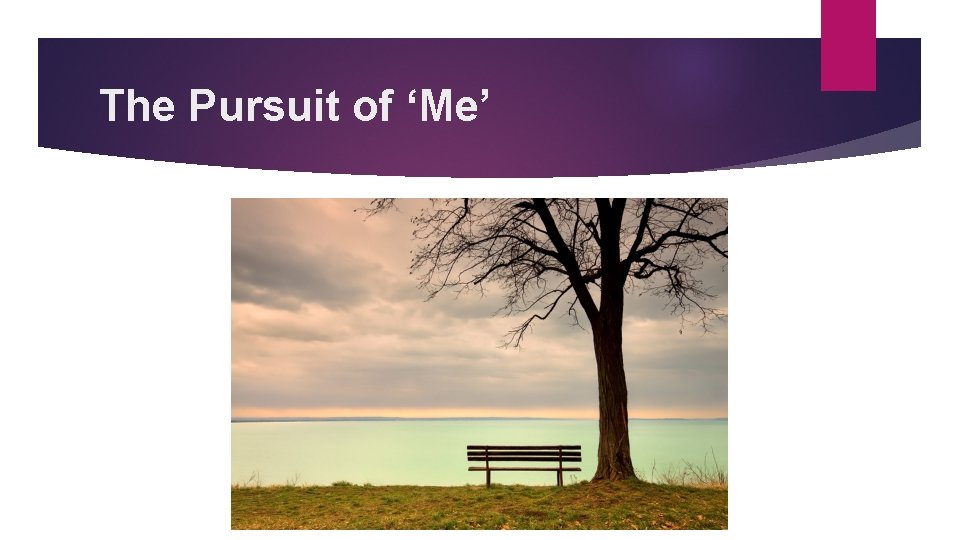 The Pursuit of ‘Me’